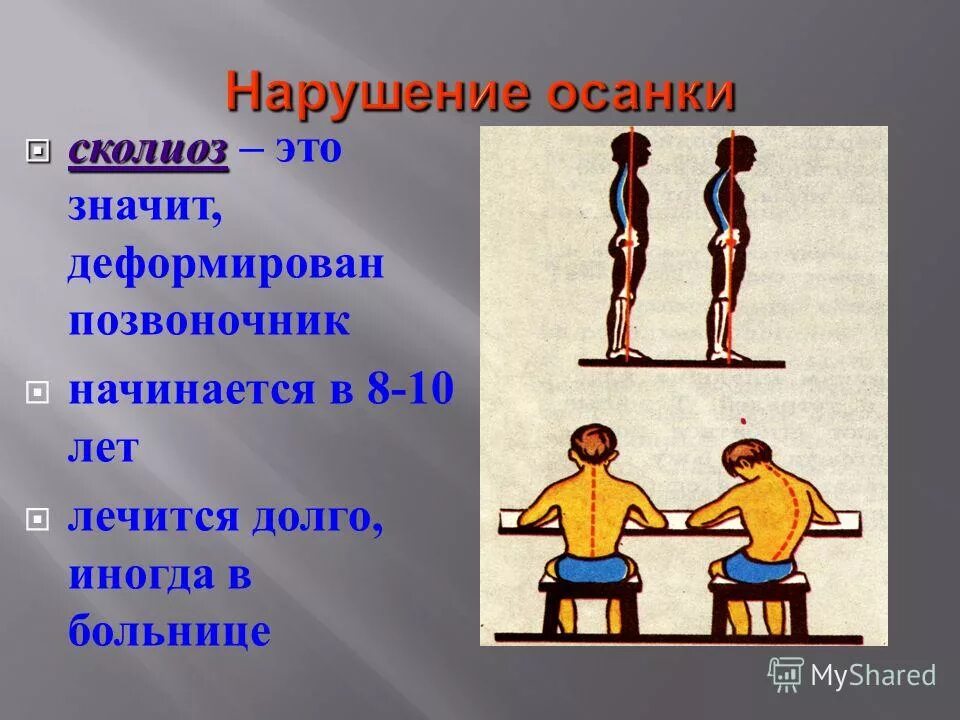 Нарушение осанки

сколиоз – это значит, деформирован позвоночник

начинается в 8-10 лет

лечится долго, иногда в больнице

MyShared